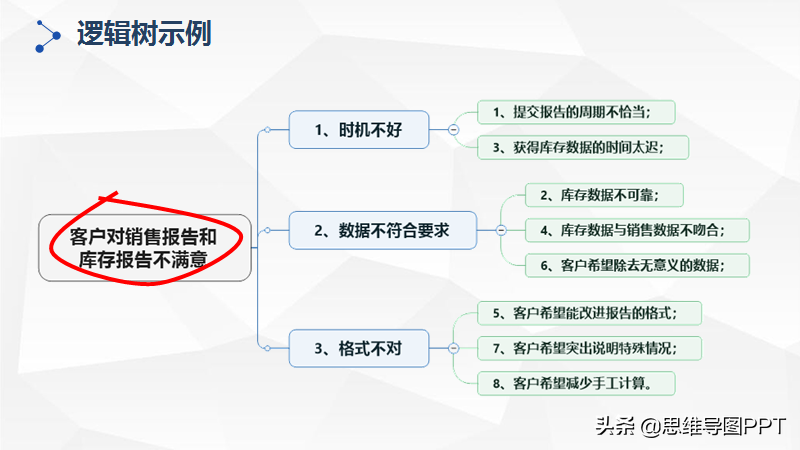 逻辑树示例

客户对销售报告和库存报告不满意

1、时机不好

1、提交报告的周期不恰当；

3、获得库存数据的时间太迟；

2、数据不符合要求

2、库存数据不可靠；

4、库存数据与销售数据不吻合；

6、客户希望除去无意义的数据；

3、格式不对

5、客户希望能改进报告的格式；

7、客户希望突出说明特殊情况；

8、客户希望减少手工计算。

头条 @思维导图PPT